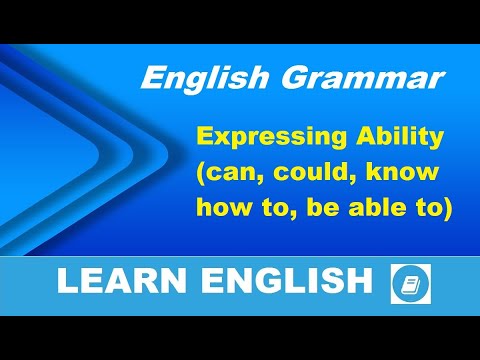 English Grammar

Expressing Ability (can, could, know how to, be able to)

LEARN ENGLISH